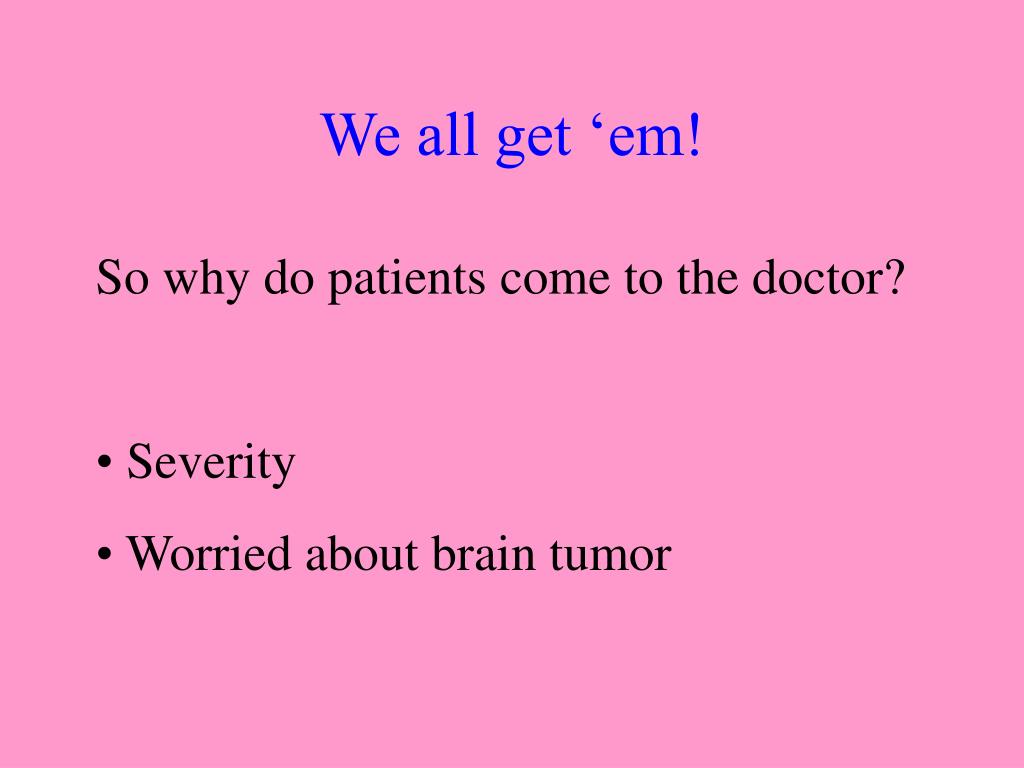 We all get ‘em!

So why do patients come to the doctor?

• Severity

• Worried about brain tumor